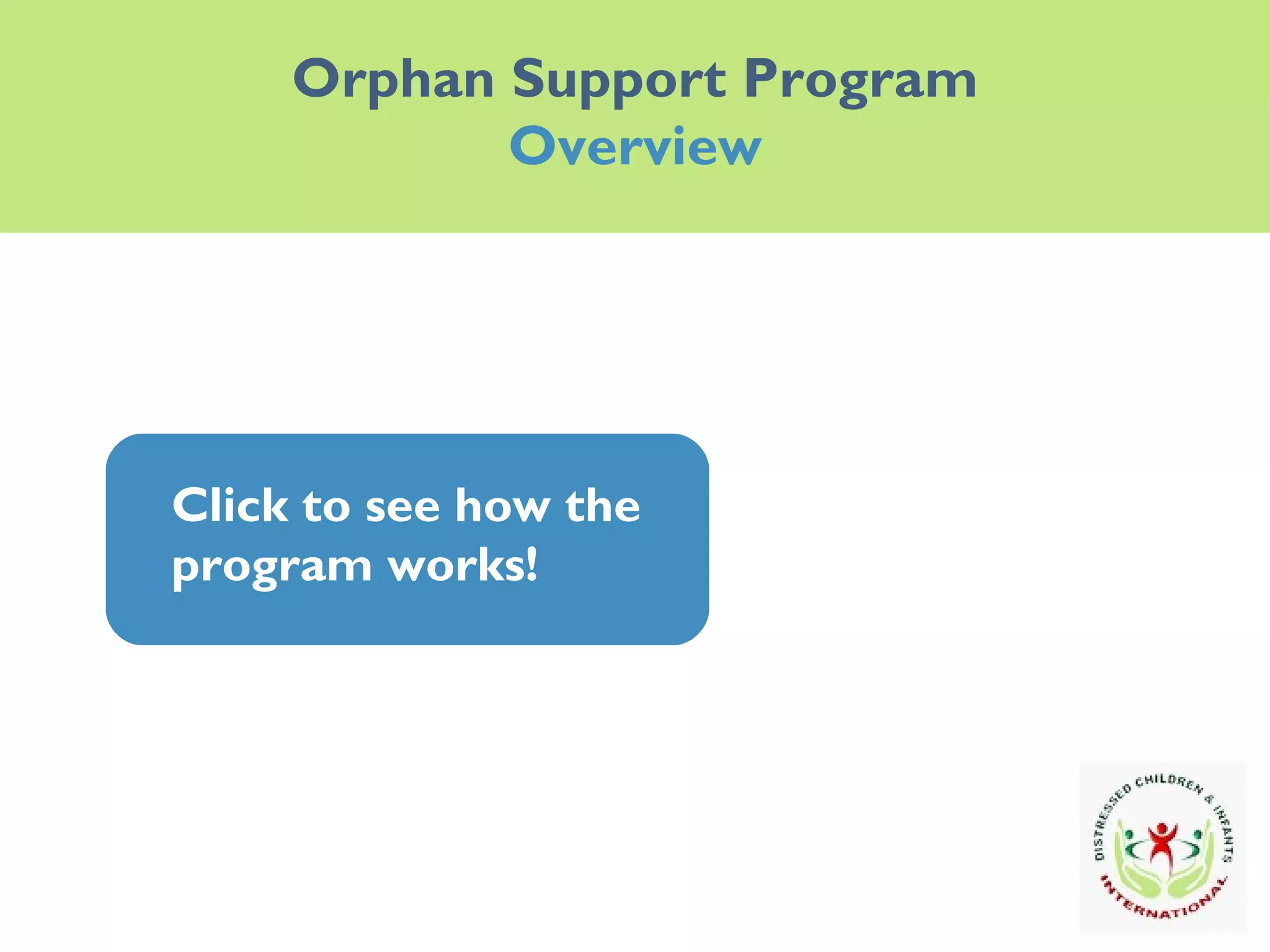 Orphan Support Program
Overview

Click to see how the program works!

DISTRESSED CHILDREN & INFANTS INTERNATIONAL